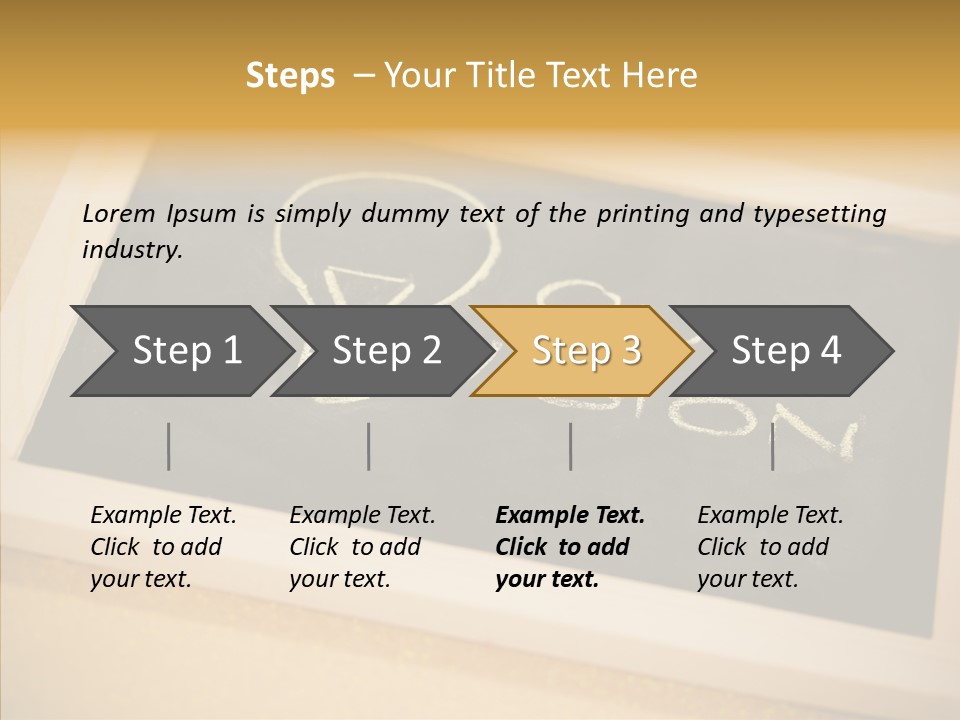 Steps – Your Title Text Here

Lorem Ipsum is simply dummy text of the printing and typesetting industry.

Step 1

Step 2

Step 3

Step 4

Example Text. Click to add your text.

Example Text. Click to add your text.

Example Text. Click to add your text.

Example Text. Click to add your text.